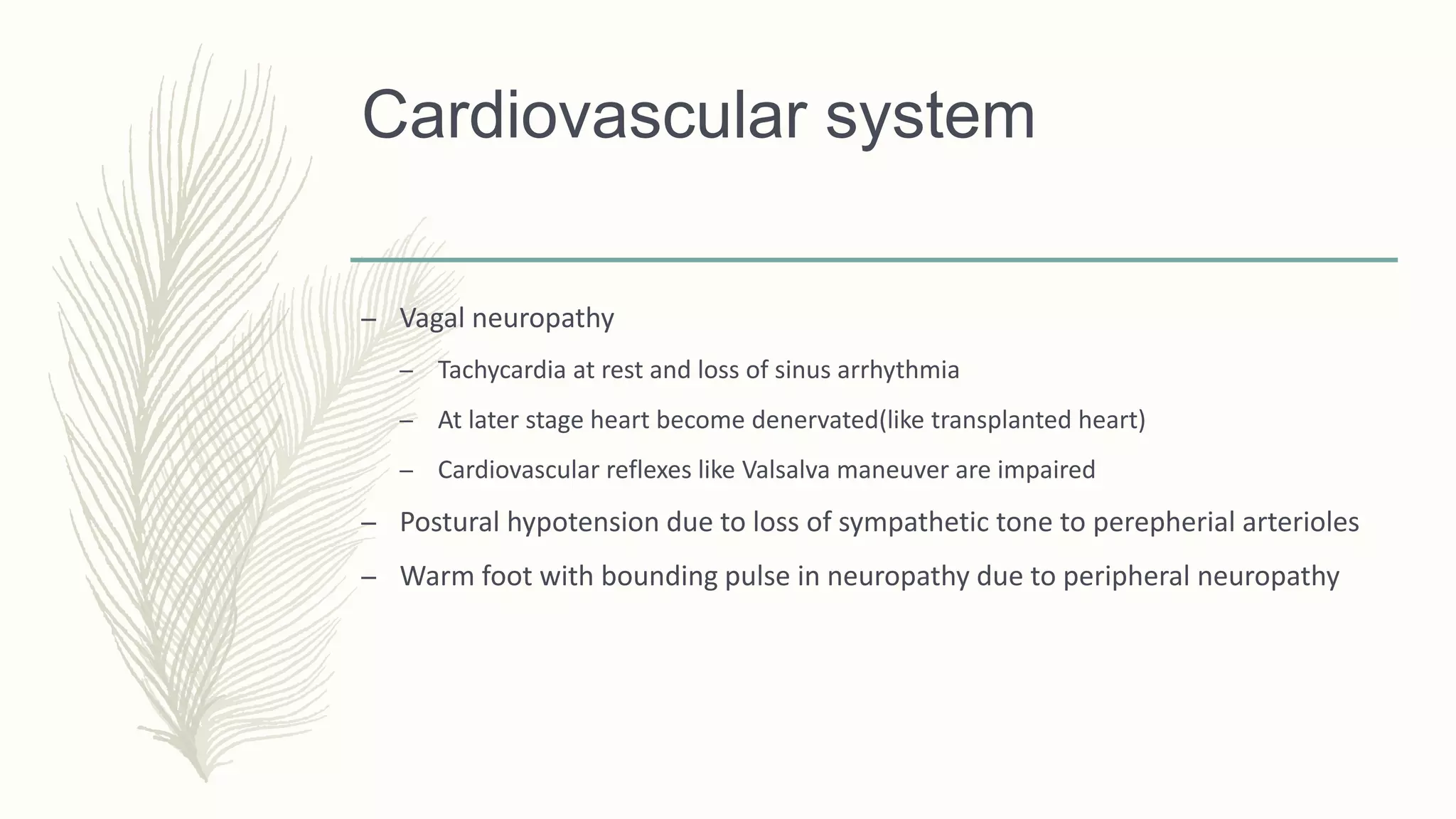 Cardiovascular system

– Vagal neuropathy
  – Tachycardia at rest and loss of sinus arrhythmia
  – At later stage heart become denervated(like transplanted heart)
  – Cardiovascular reflexes like Valsalva maneuver are impaired
– Postural hypotension due to loss of sympathetic tone to perepherial arterioles
– Warm foot with bounding pulse in neuropathy due to peripheral neuropathy